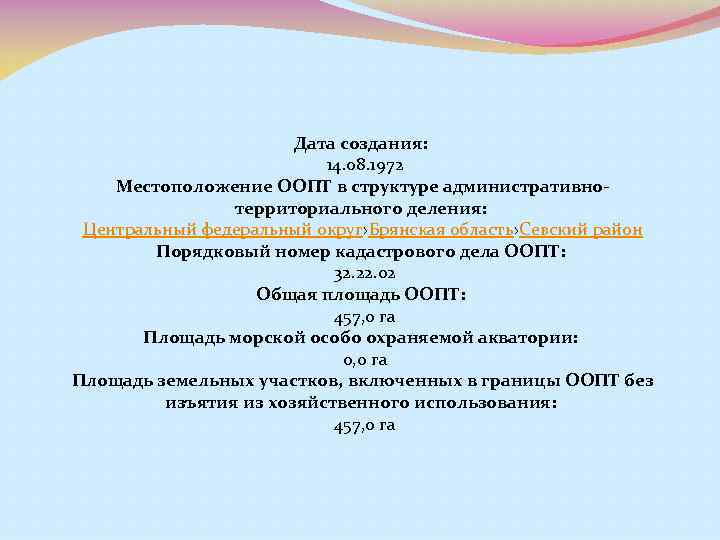 Дата создания:
14.08.1972
Местоположение ООПТ в структуре административно-территориального деления:
Центральный федеральный округ›Брянская область›Севский район
Порядковый номер кадастрового дела ООПТ:
32.22.02
Общая площадь ООПТ:
457,0 га
Площадь морской особо охраняемой акватории:
0,0 га
Площадь земельных участков, включенных в границы ООПТ без изъятия из хозяйственного использования:
457,0 га